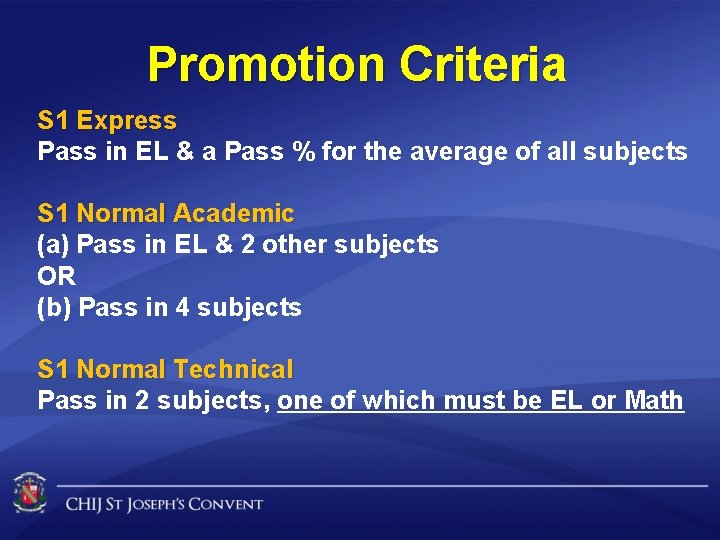 Promotion Criteria

S1 Express
Pass in EL & a Pass % for the average of all subjects

S1 Normal Academic
(a) Pass in EL & 2 other subjects
OR
(b) Pass in 4 subjects

S1 Normal Technical
Pass in 2 subjects, one of which must be EL or Math

CHIJ St Joseph's Convent